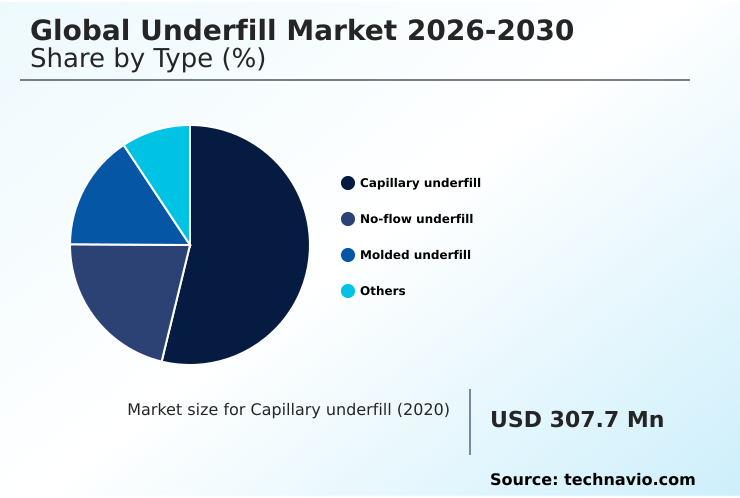 Global Underfill Market 2026-2030
Share by Type (%)

Capillary underfill
No-flow underfill
Molded underfill
Others

Market size for Capillary underfill (2020)
USD 307.7 Mn

Source: technavio.com